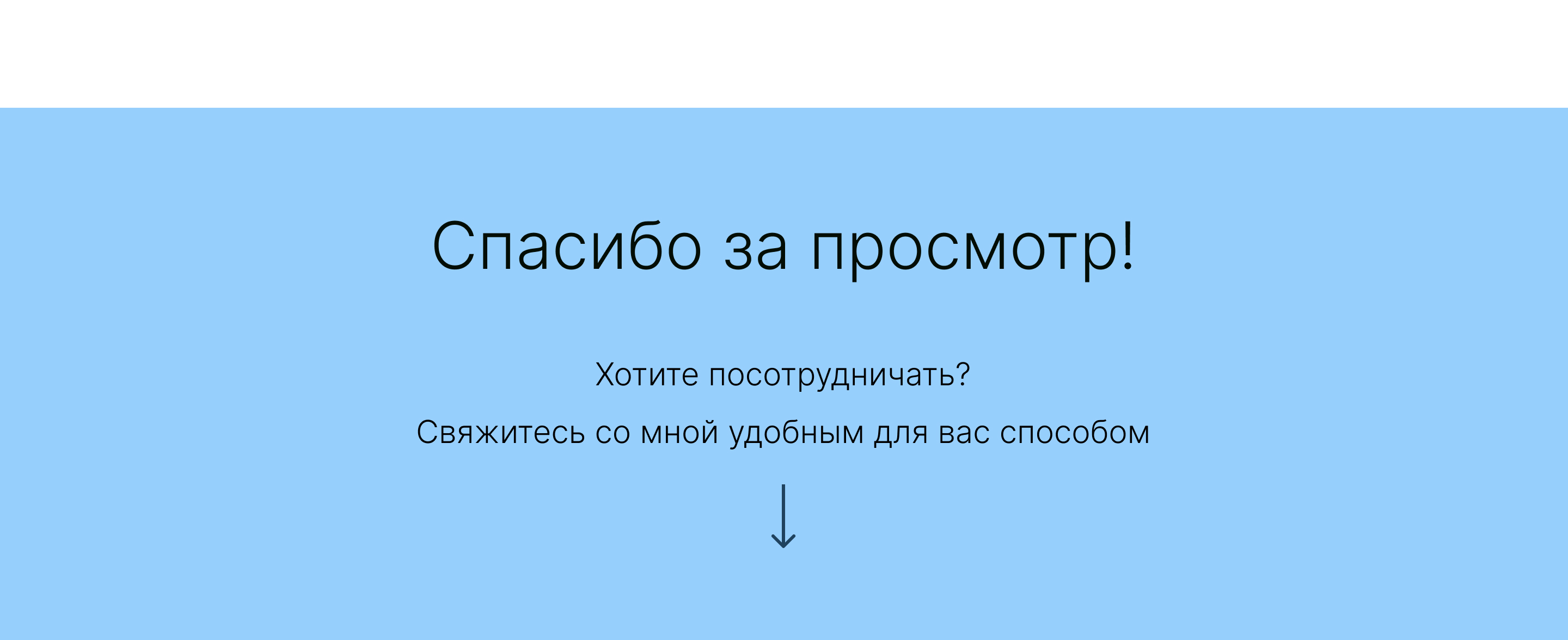 Спасибо за просмотр!

Хотите посотрудничать?

Свяжитесь со мной удобным для вас способом